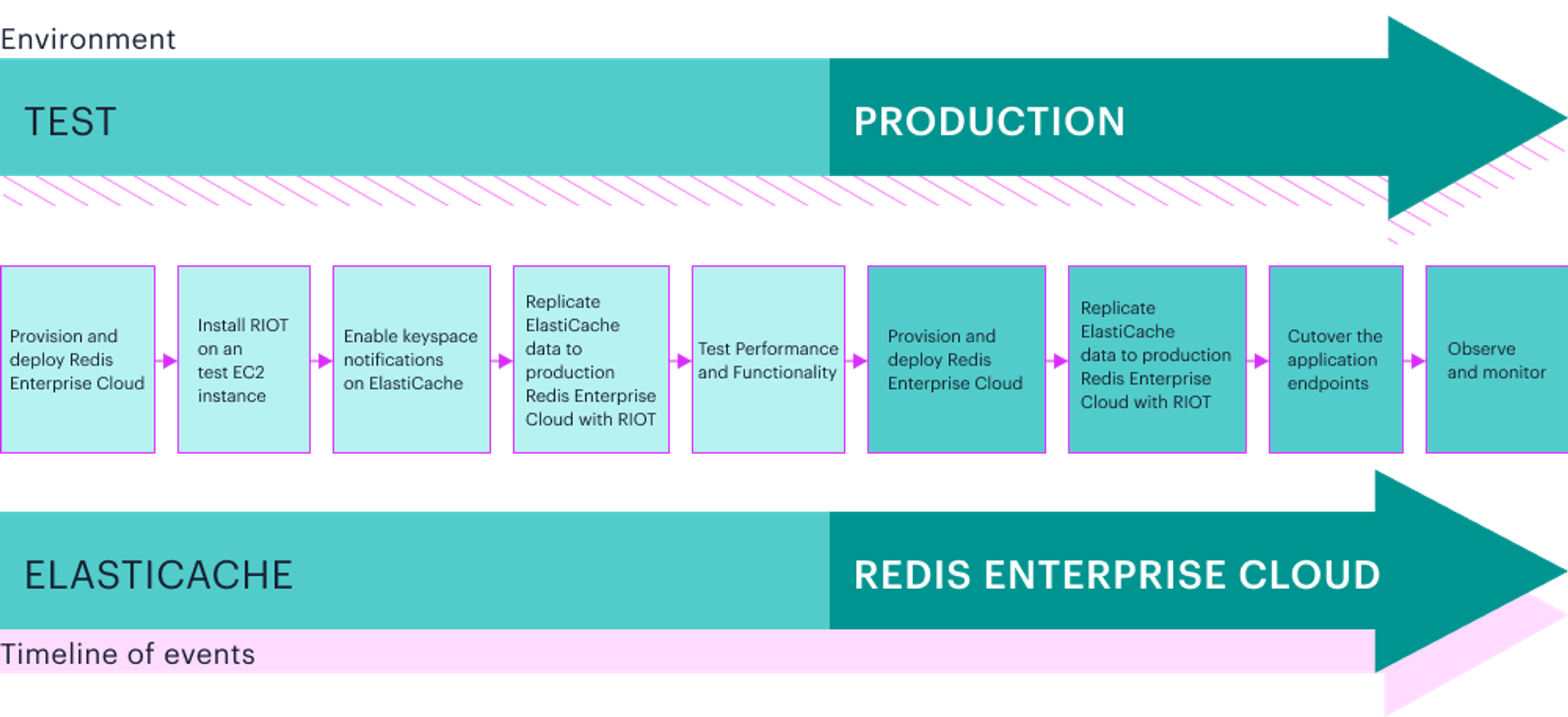 Environment

TEST

PRODUCTION

Provision and deploy Redis Enterprise Cloud

Install RIOT on an test EC2 instance

Enable keyspace notifications on ElastiCache

Replicate ElastiCache data to production Redis Enterprise Cloud with RIOT

Test Performance and Functionality

Provision and deploy Redis Enterprise Cloud

Replicate ElastiCache data to production Redis Enterprise Cloud with RIOT

Cutover the application endpoints

Observe and monitor

ELASTICACHE

REDIS ENTERPRISE CLOUD

Timeline of events